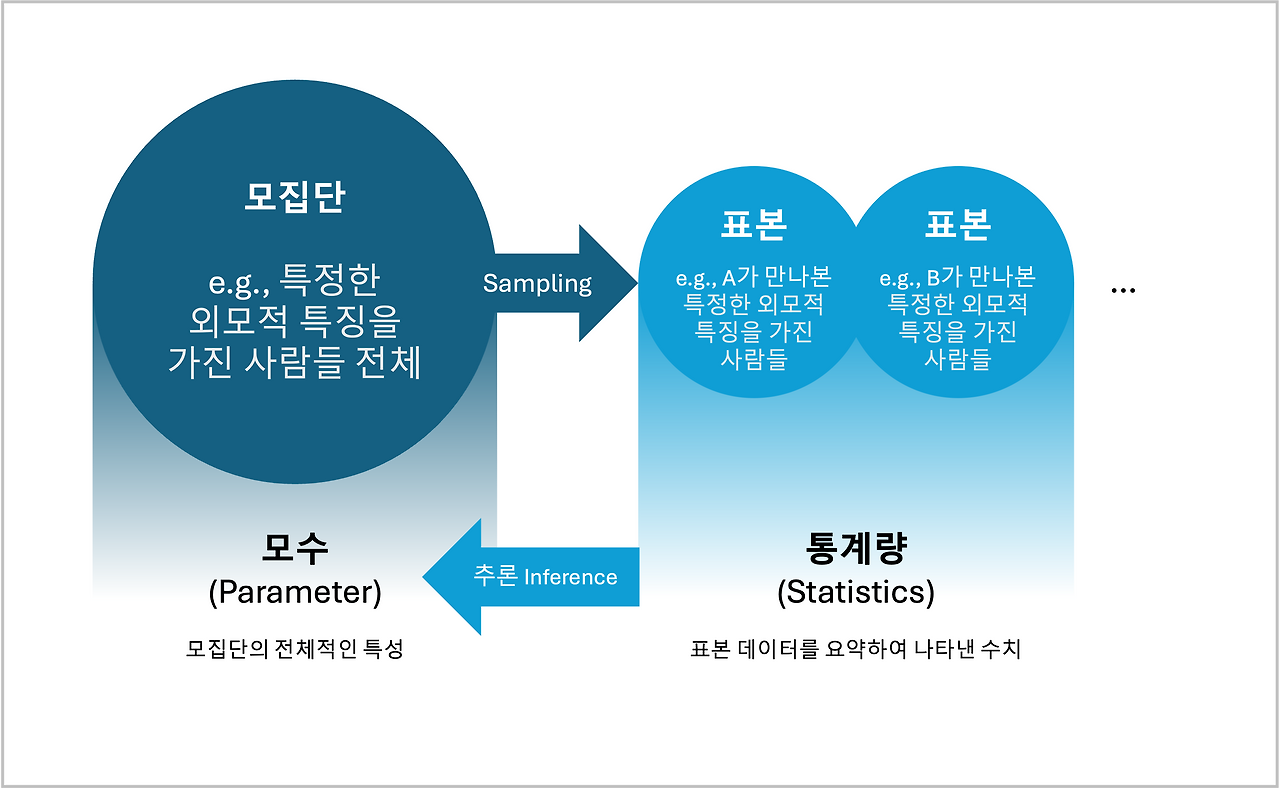 모집단

e.g., 특정한 외모적 특징을 가진 사람들 전체

Sampling

표본

e.g., A가 만나본 특정한 외모적 특징을 가진 사람들

표본

e.g., B가 만나본 특정한 외모적 특징을 가진 사람들

...

모수
(Parameter)

모집단의 전체적인 특성

추론 Inference

통계량
(Statistics)

표본 데이터를 요약하여 나타낸 수치